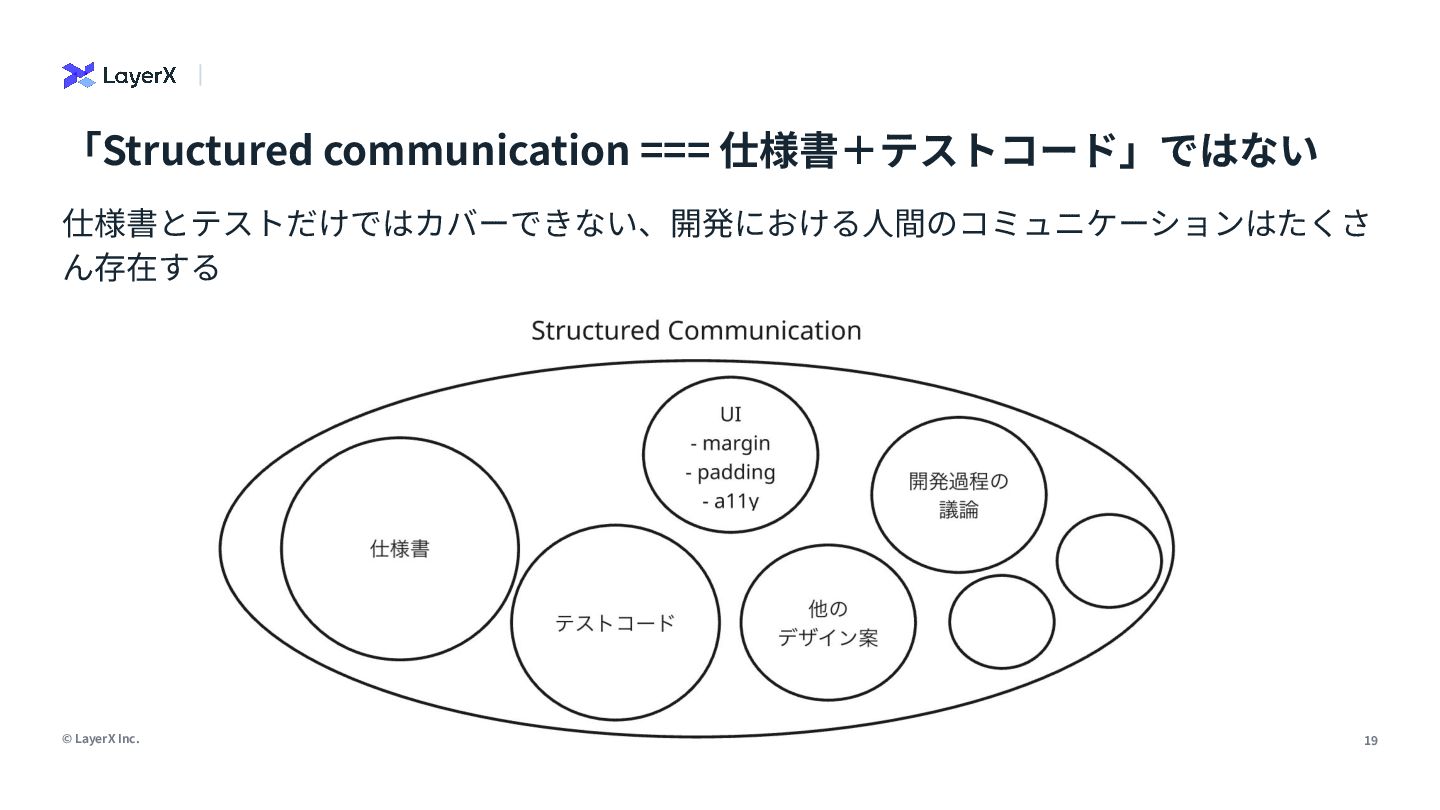 LayerX

「Structured communication === 仕様書＋テストコード」ではない

仕様書とテストだけではカバーできない、開発における人間のコミュニケーションはたくさん存在する

Structured Communication

仕様書

テストコード

UI
- margin
- padding
- a11y

他の
デザイン案

開発過程の
議論

© LayerX Inc.

19